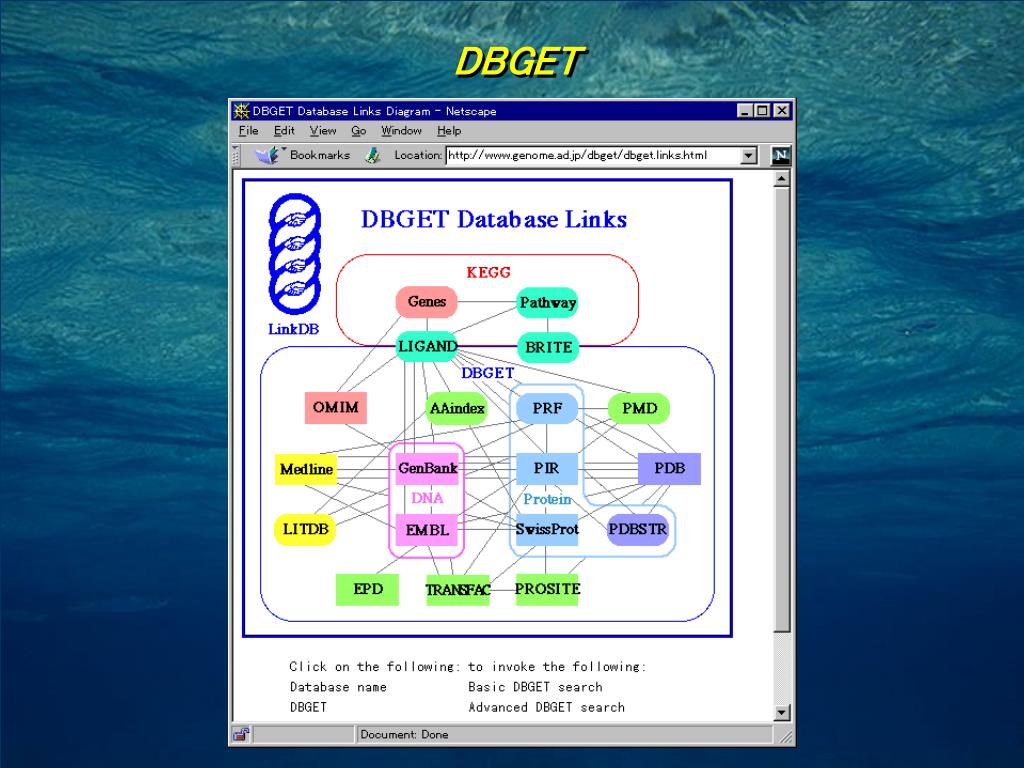 DBGET

DBGET Database Links Diagram - Netscape

File Edit View Go Window Help

Bookmarks Location: http://www.genome.ad.jp/dbget/dbget.links.html

DBGET Database Links

LinkDB

KEGG

Genes

Pathway

LIGAND

BRITE

DBGET

OMIM

AAindex

PRF

PMD

Medline

GenBank

PIR

PDB

DNA

Protein

LITDB

EMBL

SwissProt

PDBSTR

EPD

TRANSFAC

PROSITE

| Click on the following: | to invoke the following: |
|---|---|
| Database name | Basic DBGET search |
| DBGET | Advanced DBGET search |

Document: Done